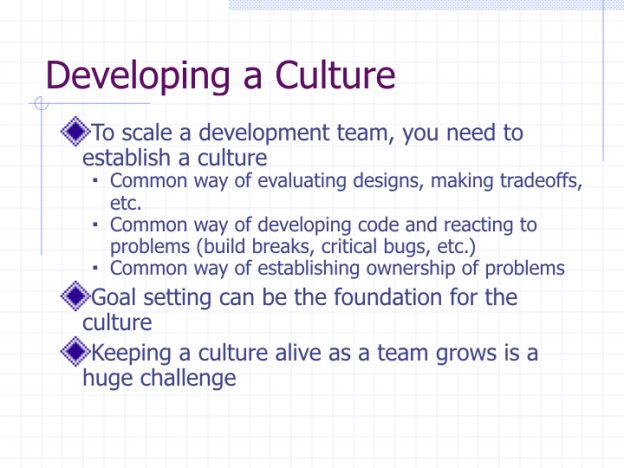 Developing a Culture

To scale a development team, you need to establish a culture

- Common way of evaluating designs, making tradeoffs, etc.
- Common way of developing code and reacting to problems (build breaks, critical bugs, etc.)
- Common way of establishing ownership of problems

Goal setting can be the foundation for the culture

Keeping a culture alive as a team grows is a huge challenge